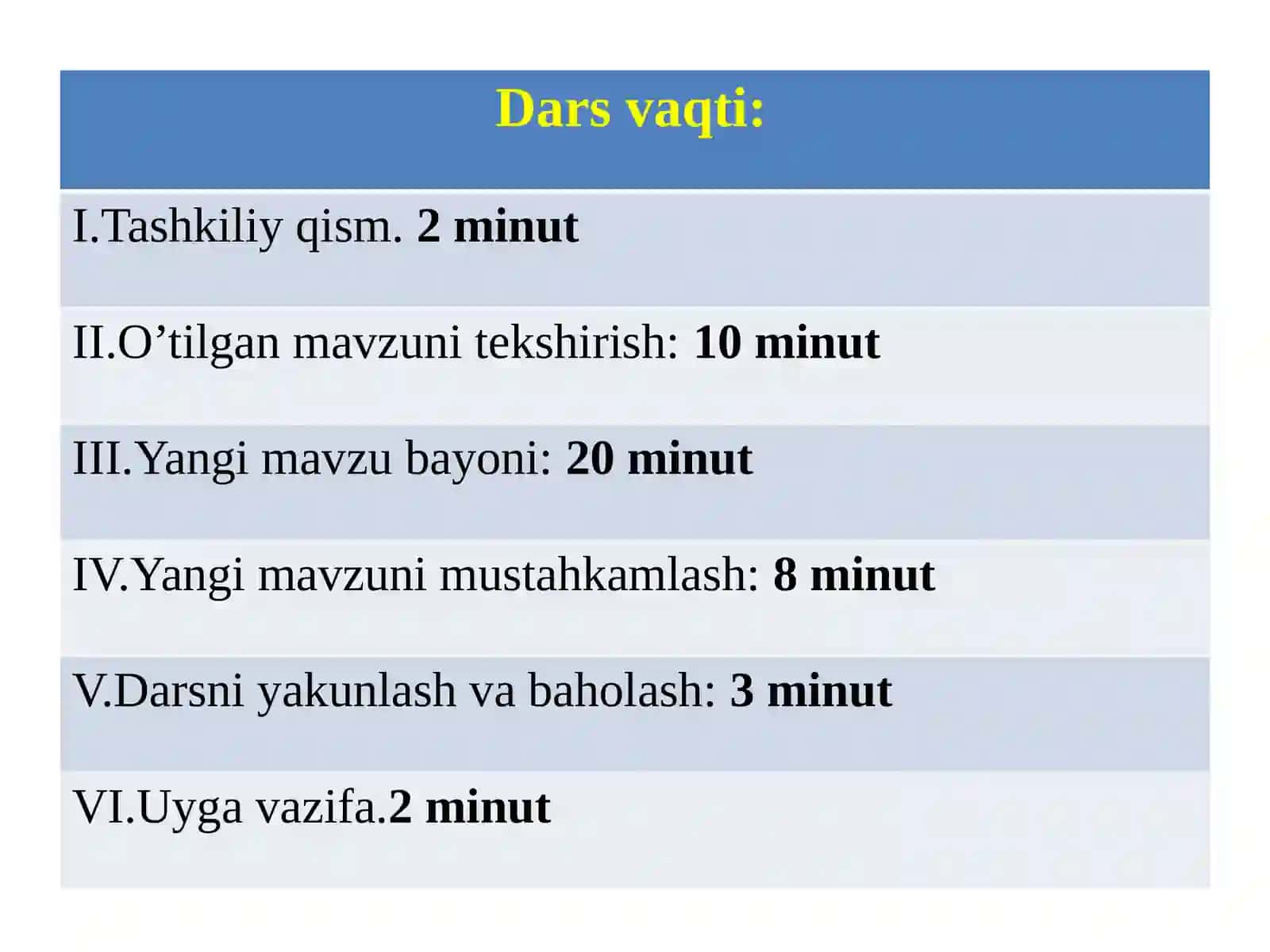 | Dars vaqti: |
|---|
| I.Tashkiliy qism. 2 minut |
| II.O’tilgan mavzuni tekshirish: 10 minut |
| III.Yangi mavzu bayoni: 20 minut |
| IV.Yangi mavzuni mustahkamlash: 8 minut |
| V.Darsni yakunlash va baholash: 3 minut |
| VI.Uyga vazifa.2 minut |